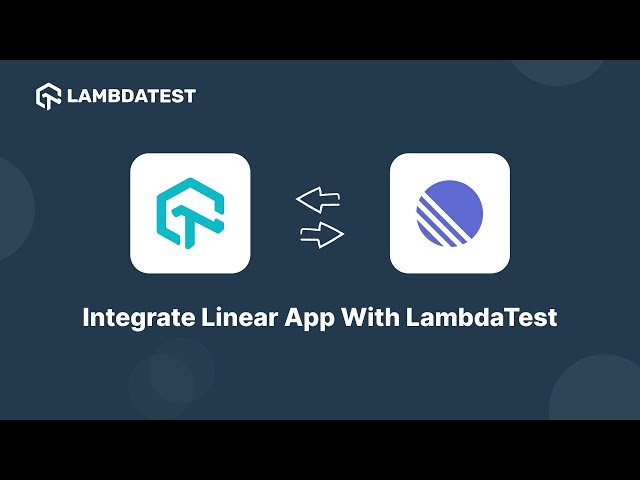 LAMBDATEST

Integrate Linear App With LambdaTest